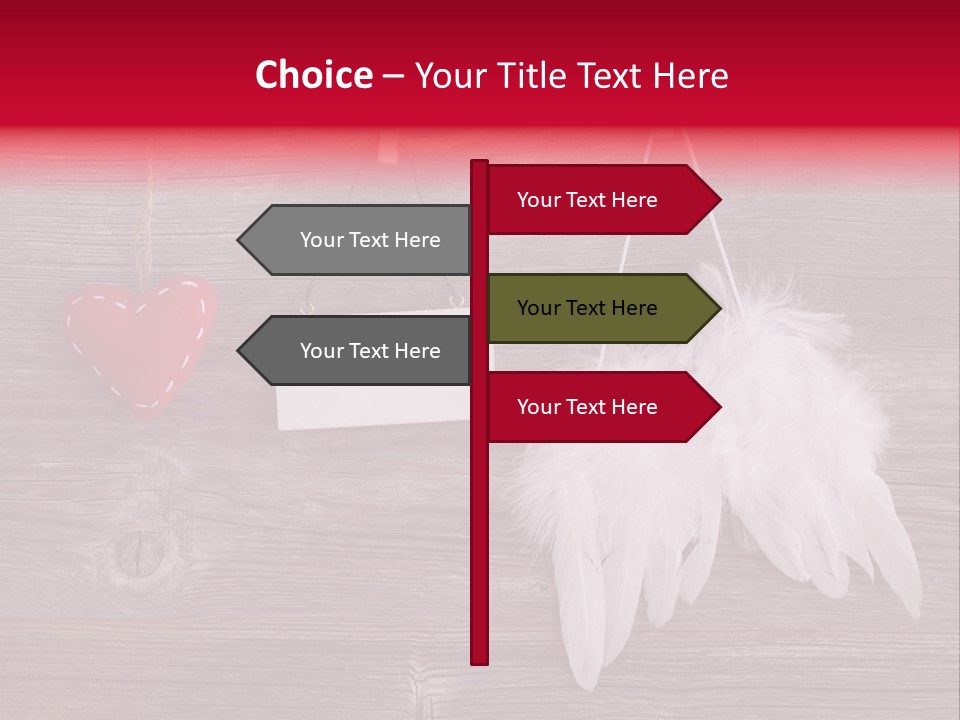 Choice – Your Title Text Here

Your Text Here

Your Text Here

Your Text Here

Your Text Here

Your Text Here